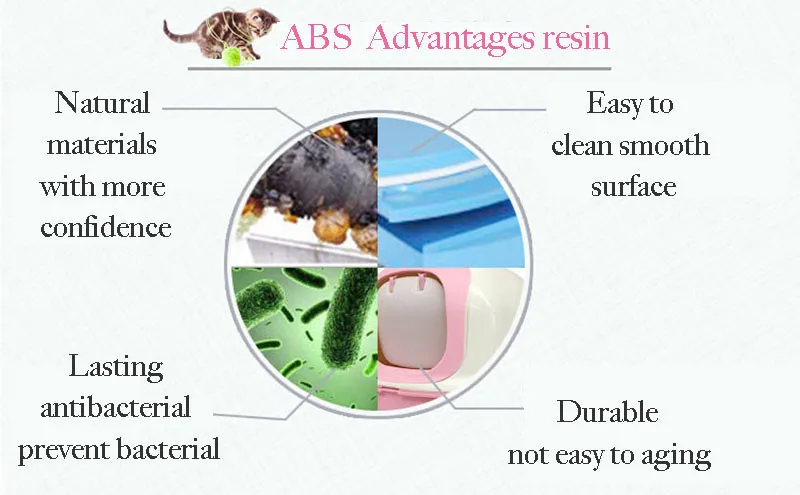 ABS Advantages resin

Natural materials with more confidence

Easy to clean smooth surface

Lasting antibacterial prevent bacterial

Durable not easy to aging